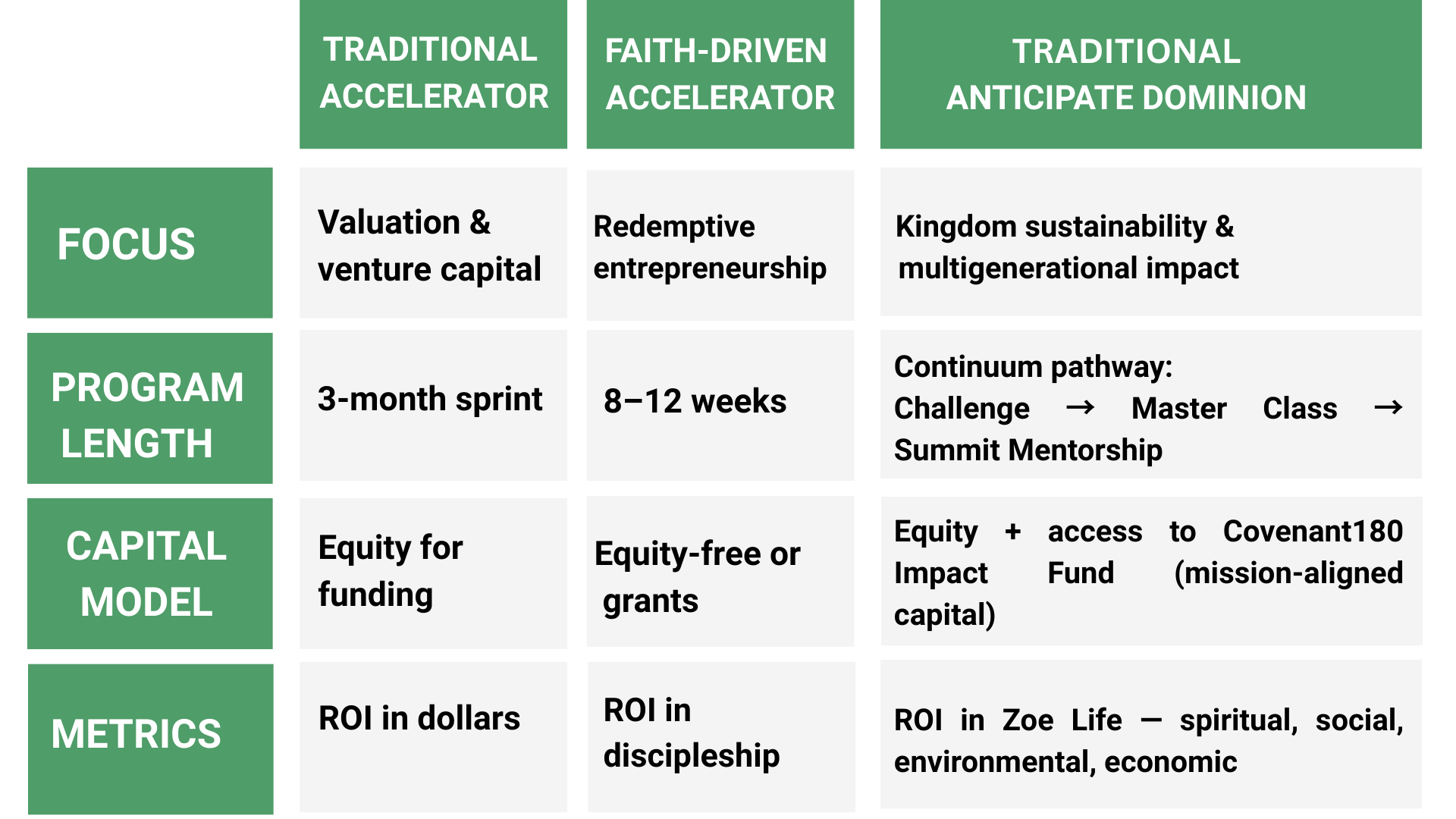 |  | TRADITIONAL ACCELERATOR | FAITH-DRIVEN ACCELERATOR | TRADITIONAL ANTICIPATE DOMINION |
|---|---|---|---|
| FOCUS | Valuation & venture capital | Redemptive entrepreneurship | Kingdom sustainability & multigenerational impact |
| PROGRAM LENGTH | 3-month sprint | 8–12 weeks | Continuum pathway: Challenge → Master Class → Summit Mentorship |
| CAPITAL MODEL | Equity for funding | Equity-free or grants | Equity + access to Covenant180 Impact Fund (mission-aligned capital) |
| METRICS | ROI in dollars | ROI in discipleship | ROI in Zoe Life — spiritual, social, environmental, economic |